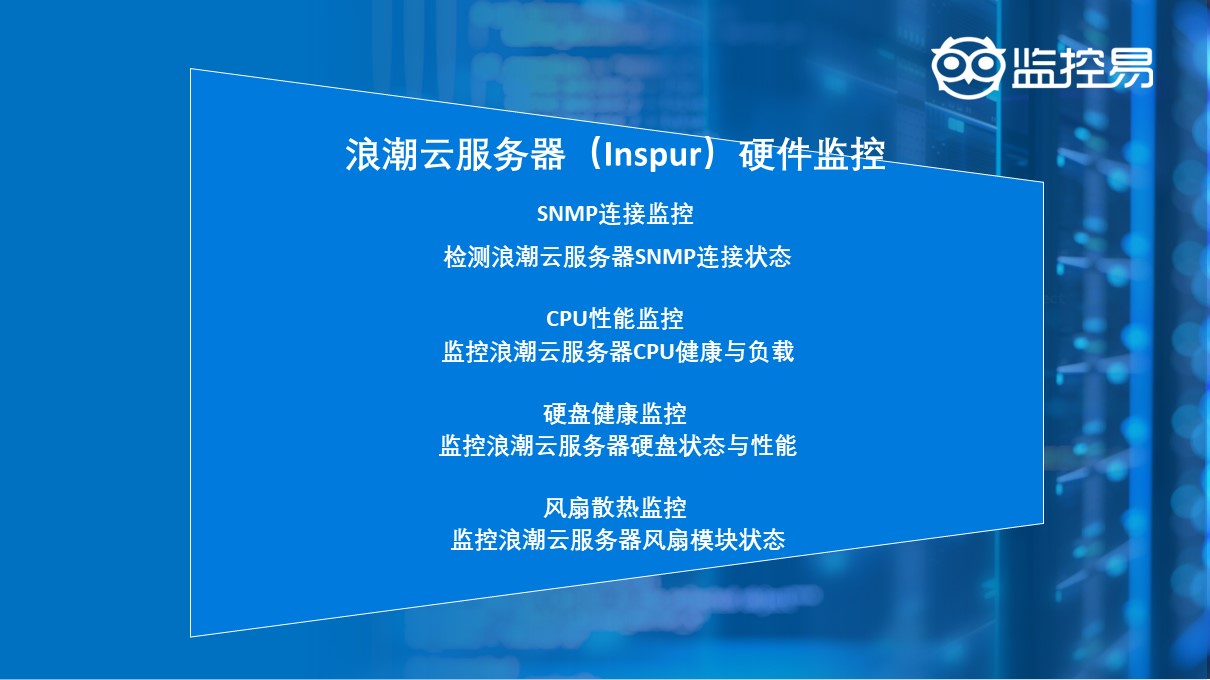 监控易

浪潮云服务器（Inspur）硬件监控

SNMP连接监控

检测浪潮云服务器SNMP连接状态

CPU性能监控
监控浪潮云服务器CPU健康与负载

硬盘健康监控
监控浪潮云服务器硬盘状态与性能

风扇散热监控
监控浪潮云服务器风扇模块状态